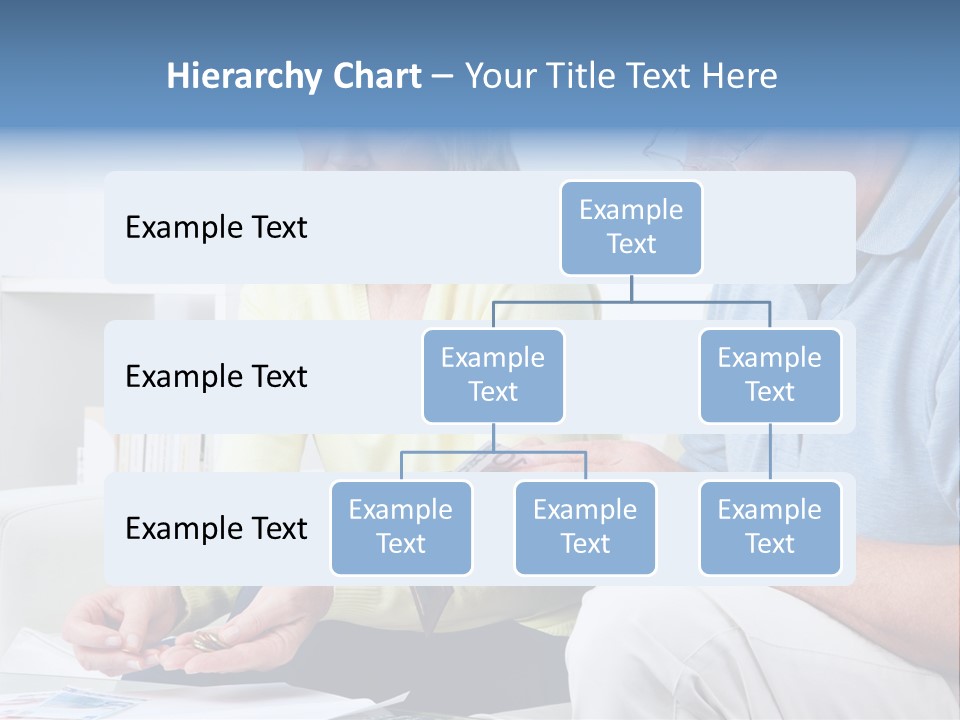 Hierarchy Chart – Your Title Text Here

Example Text

Example Text

Example Text

Example Text

Example Text

Example Text

Example Text

Example Text

Example Text